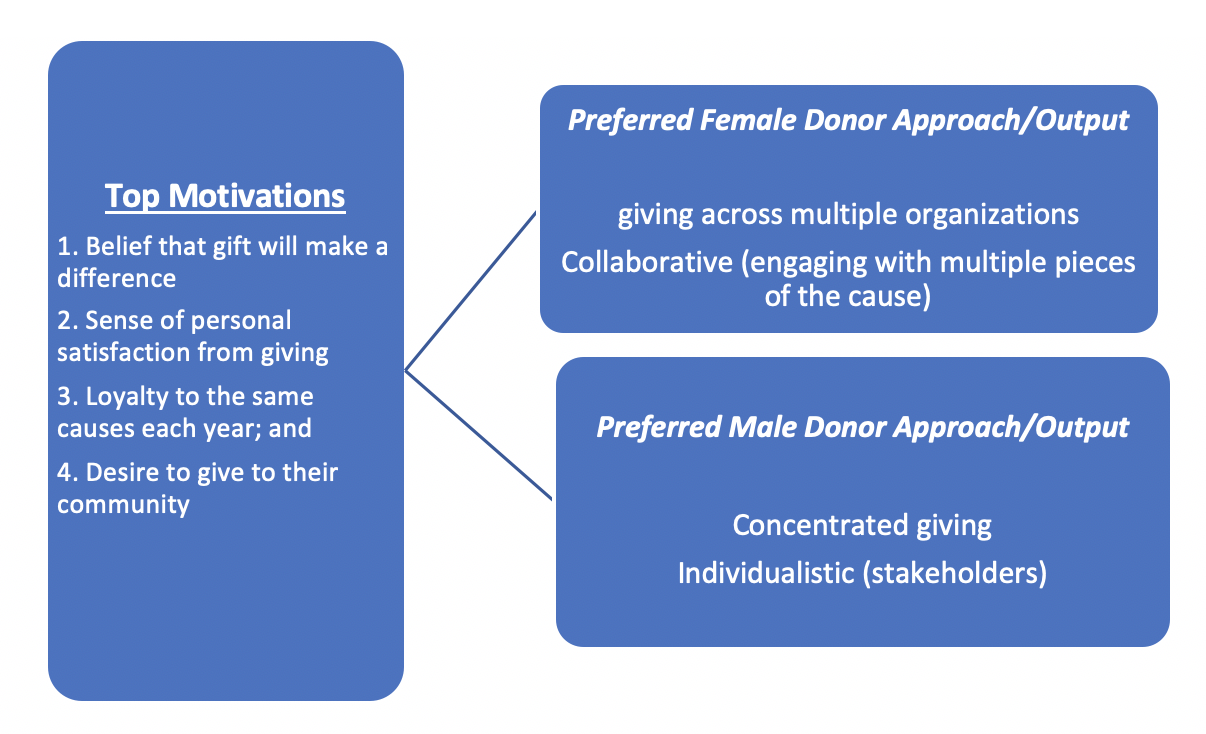 Top Motivations

1. Belief that gift will make a difference

2. Sense of personal satisfaction from giving

3. Loyalty to the same causes each year; and

4. Desire to give to their community

Preferred Female Donor Approach/Output

giving across multiple organizations

Collaborative (engaging with multiple pieces of the cause)

Preferred Male Donor Approach/Output

Concentrated giving

Individualistic (stakeholders)